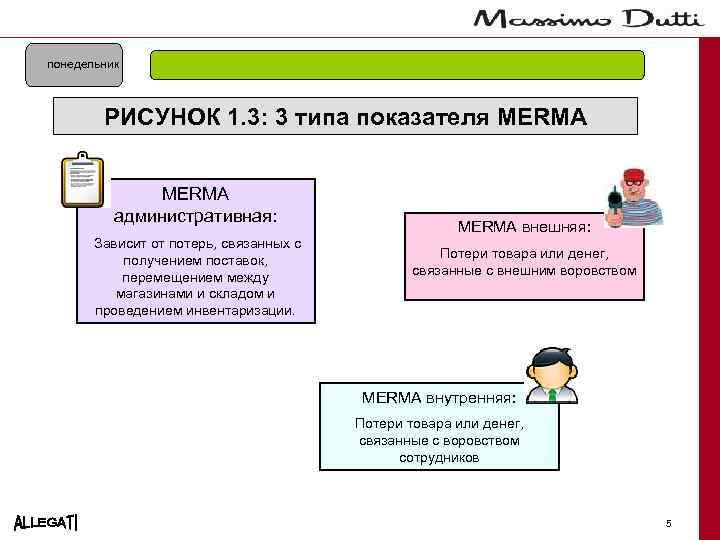 Massimo Dutti

понедельник

РИСУНОК 1.3: 3 типа показателя MERMA

MERMA административная:

Зависит от потерь, связанных с получением поставок, перемещением между магазинами и складом и проведением инвентаризации.

MERMA внешняя:

Потери товара или денег, связанные с внешним воровством

MERMA внутренняя:

Потери товара или денег, связанные с воровством сотрудников

ALLEGATI

5